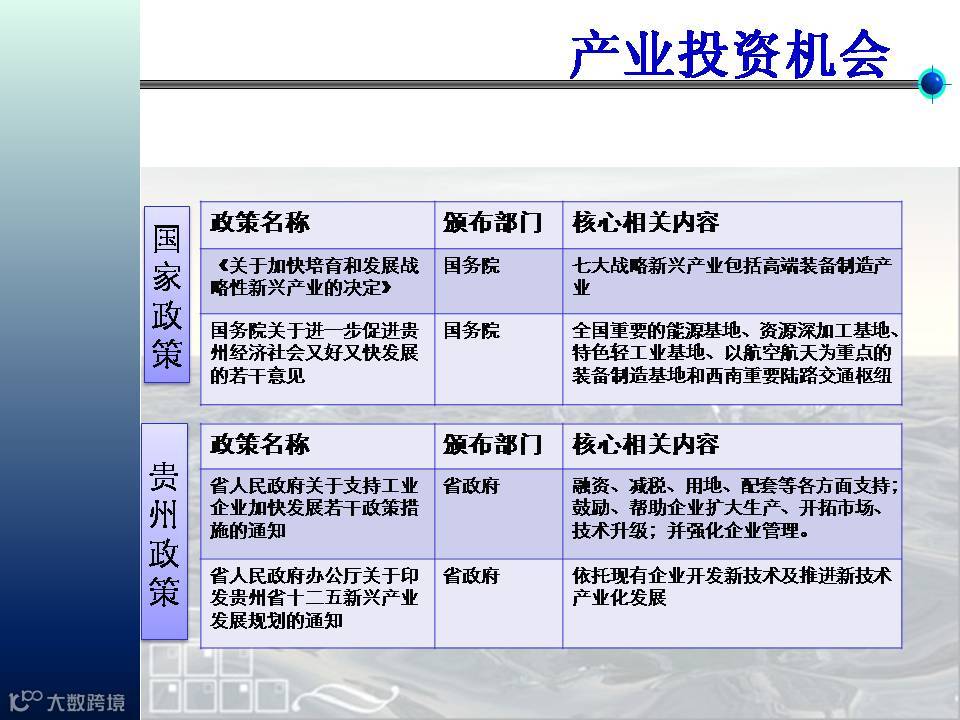 产业投资机会

国家政策

| 政策名称 | 颁布部门 | 核心相关内容 |
|---|---|---|
| 《关于加快培育和发展战略性新兴产业的决定》 | 国务院 | 七大战略新兴产业包括高端装备制造产业 |
| 国务院关于进一步促进贵州经济社会又好又快发展的若干意见 | 国务院 | 全国重要的能源基地、资源深加工基地、特色轻工业基地、以航空航天为重点的装备制造基地和西南重要陆路交通枢纽 |

贵州政策

| 政策名称 | 颁布部门 | 核心相关内容 |
|---|---|---|
| 省人民政府关于支持工业企业加快发展若干政策措施的通知 | 省政府 | 融资、减税、用地、配套等各方面支持；鼓励、帮助企业扩大生产、开拓市场、技术升级；并强化企业管理。 |
| 省人民政府办公厅关于印发贵州省十二五新兴产业发展规划的通知 | 省政府 | 依托现有企业开发新技术及推进新技术产业化发展 |

大数跨境